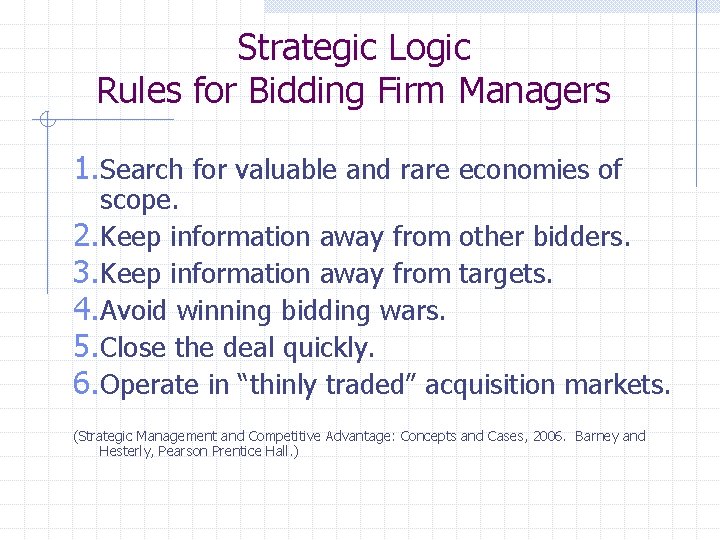 Strategic Logic
Rules for Bidding Firm Managers

1. Search for valuable and rare economies of scope.
2. Keep information away from other bidders.
3. Keep information away from targets.
4. Avoid winning bidding wars.
5. Close the deal quickly.
6. Operate in “thinly traded” acquisition markets.

(Strategic Management and Competitive Advantage: Concepts and Cases, 2006. Barney and Hesterly, Pearson Prentice Hall.)